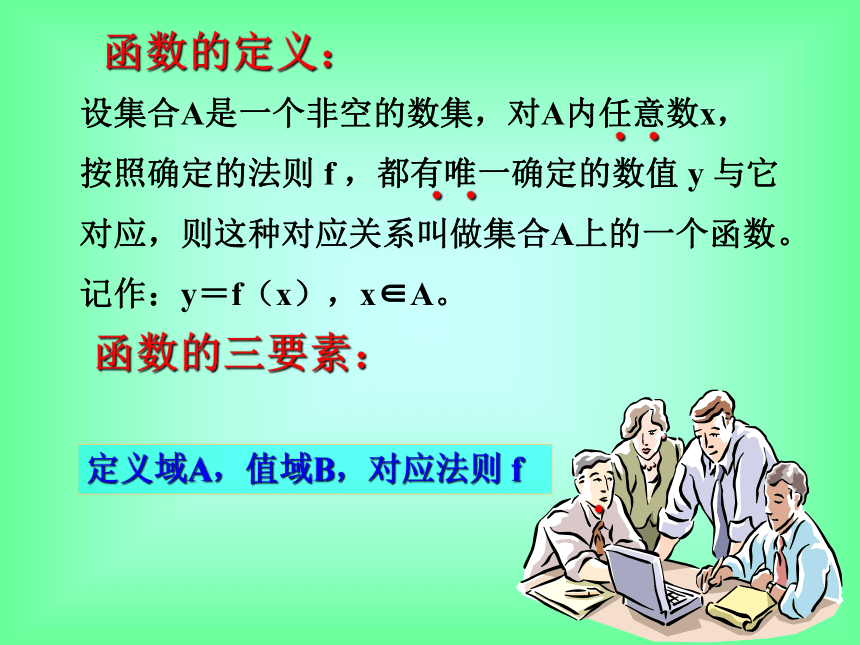 函数的定义：

设集合A是一个非空的数集，对A内任意数x，按照确定的法则 f，都有唯一确定的数值 y 与它对应，则这种对应关系叫做集合A上的一个函数。

记作：y＝f（x），x∈A。

函数的三要素：

定义域A，值域B，对应法则 f